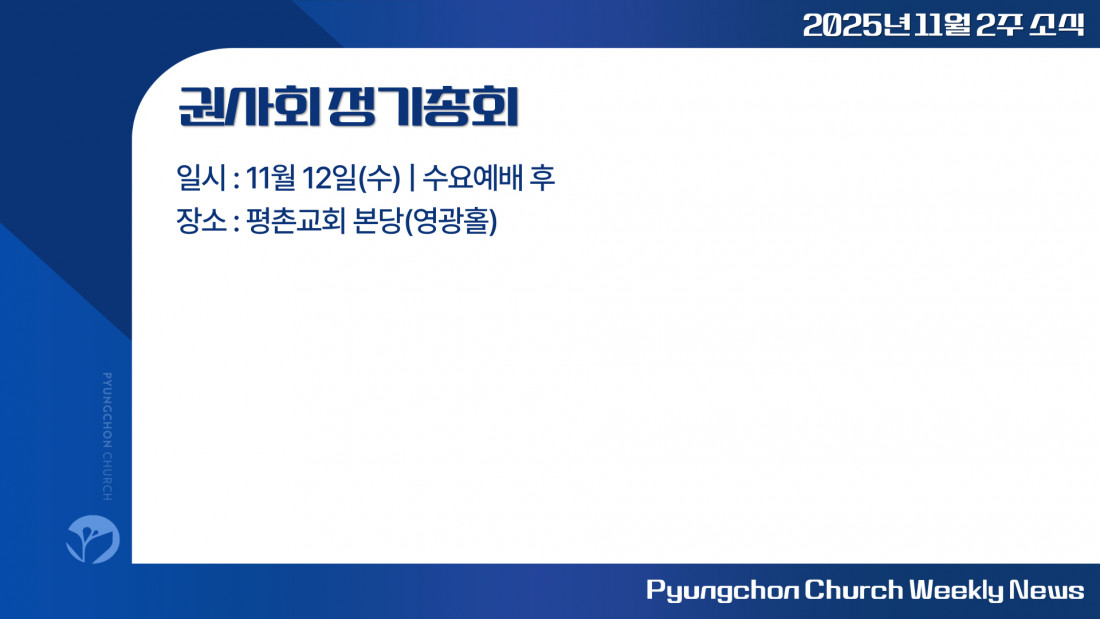 2025년 11월 2주 소식

권사회 정기총회

일시 : 11월 12일(수) | 수요예배 후
장소 : 평촌교회 본당(영광홀)

PYUNGCHON CHURCH

Pyungchon Church Weekly News